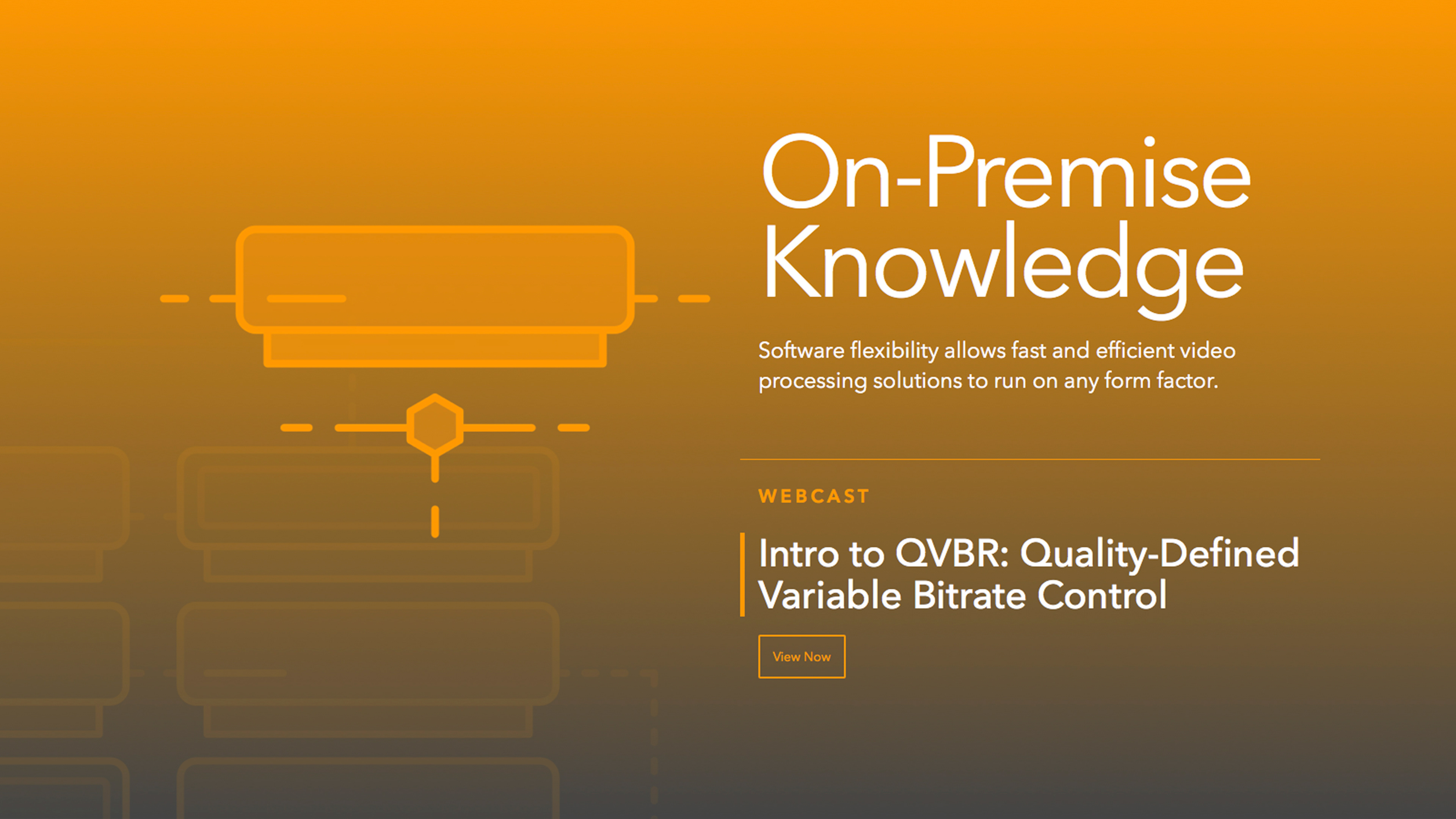 On-Premise Knowledge

Software flexibility allows fast and efficient video processing solutions to run on any form factor.

WEBCAST

Intro to QVBR: Quality-Defined Variable Bitrate Control

View Now